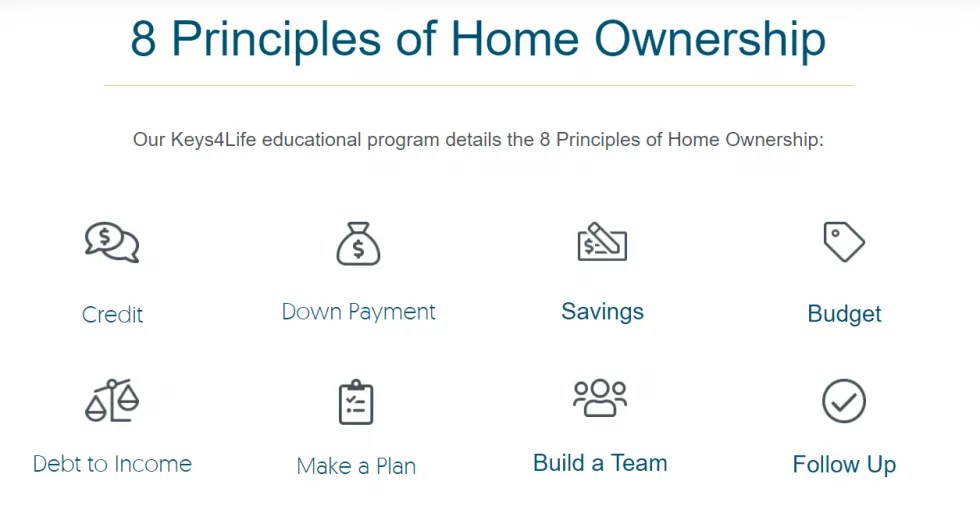 8 Principles of Home Ownership

Our Keys4Life educational program details the 8 Principles of Home Ownership:

Credit

Down Payment

Savings

Budget

Debt to Income

Make a Plan

Build a Team

Follow Up